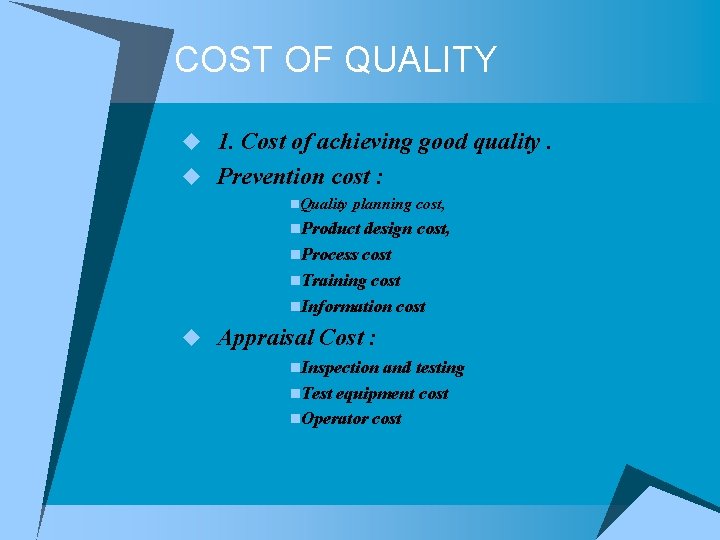 COST OF QUALITY

1. Cost of achieving good quality .

Prevention cost :

Quality planning cost,

Product design cost,

Process cost

Training cost

Information cost

Appraisal Cost :

Inspection and testing

Test equipment cost

Operator cost